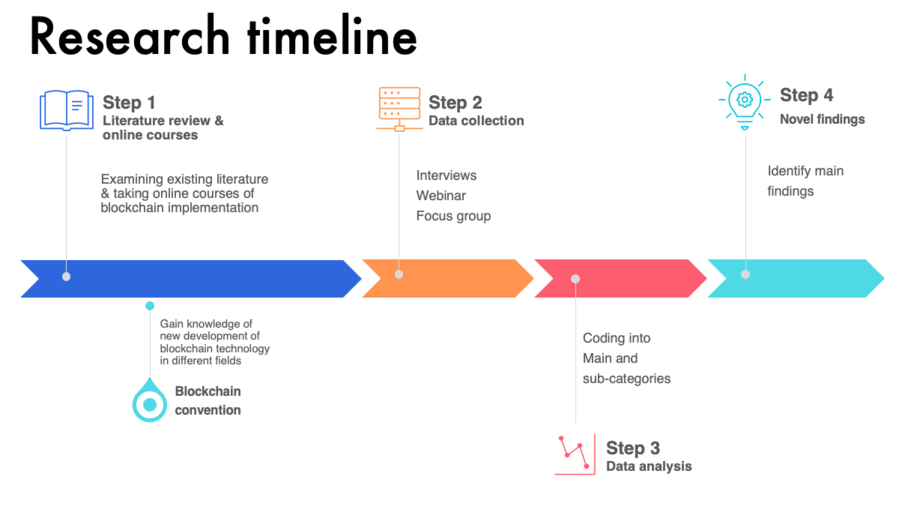 Research timeline

Step 1
Literature review & online courses

Examining existing literature & taking online courses of blockchain implementation

Gain knowledge of new development of blockchain technology in different fields

Blockchain convention

Step 2
Data collection

Interviews
Webinar
Focus group

Coding into Main and sub-categories

Step 3
Data analysis

Step 4
Novel findings

Identify main findings